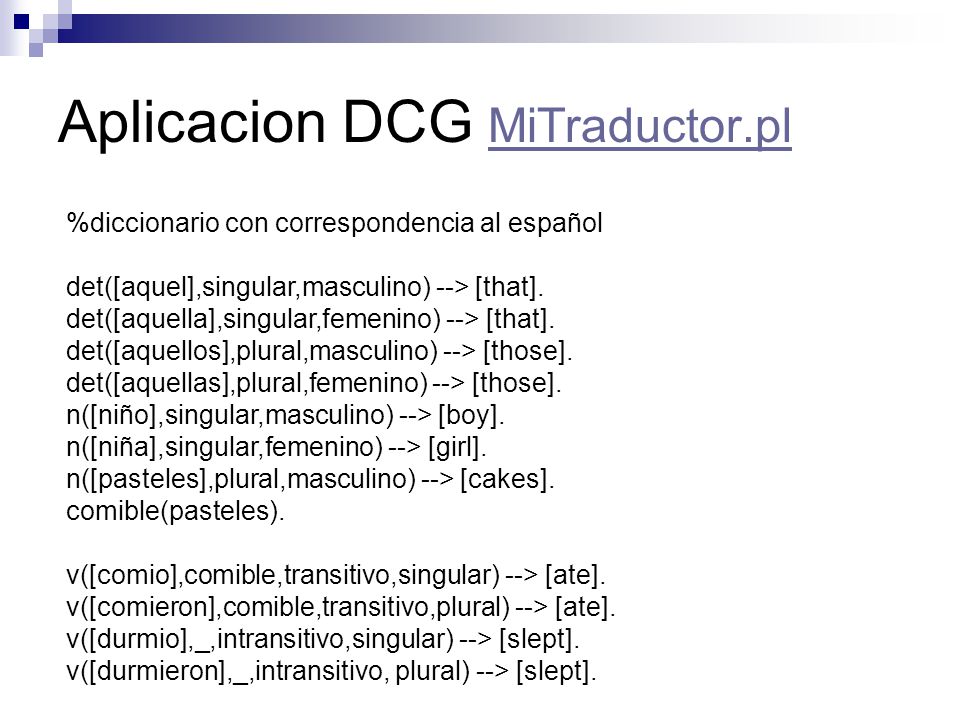 Aplicacion DCG MiTraductor.pl

%diccionario con correspondencia al español

det([aquel],singular,masculino) --> [that].
det([aquella],singular,femenino) --> [that].
det([aquellos],plural,masculino) --> [those].
det([aquellas],plural,femenino) --> [those].
n([niño],singular,masculino) --> [boy].
n([niña],singular,femenino) --> [girl].
n([pasteles],plural,masculino) --> [cakes].
comible(pasteles).

v([comio],comible,transitivo,singular) --> [ate].
v([comieron],comible,transitivo,plural) --> [ate].
v([durmio],_,intransitivo,singular) --> [slept].
v([durmieron],_,intransitivo, plural) --> [slept].